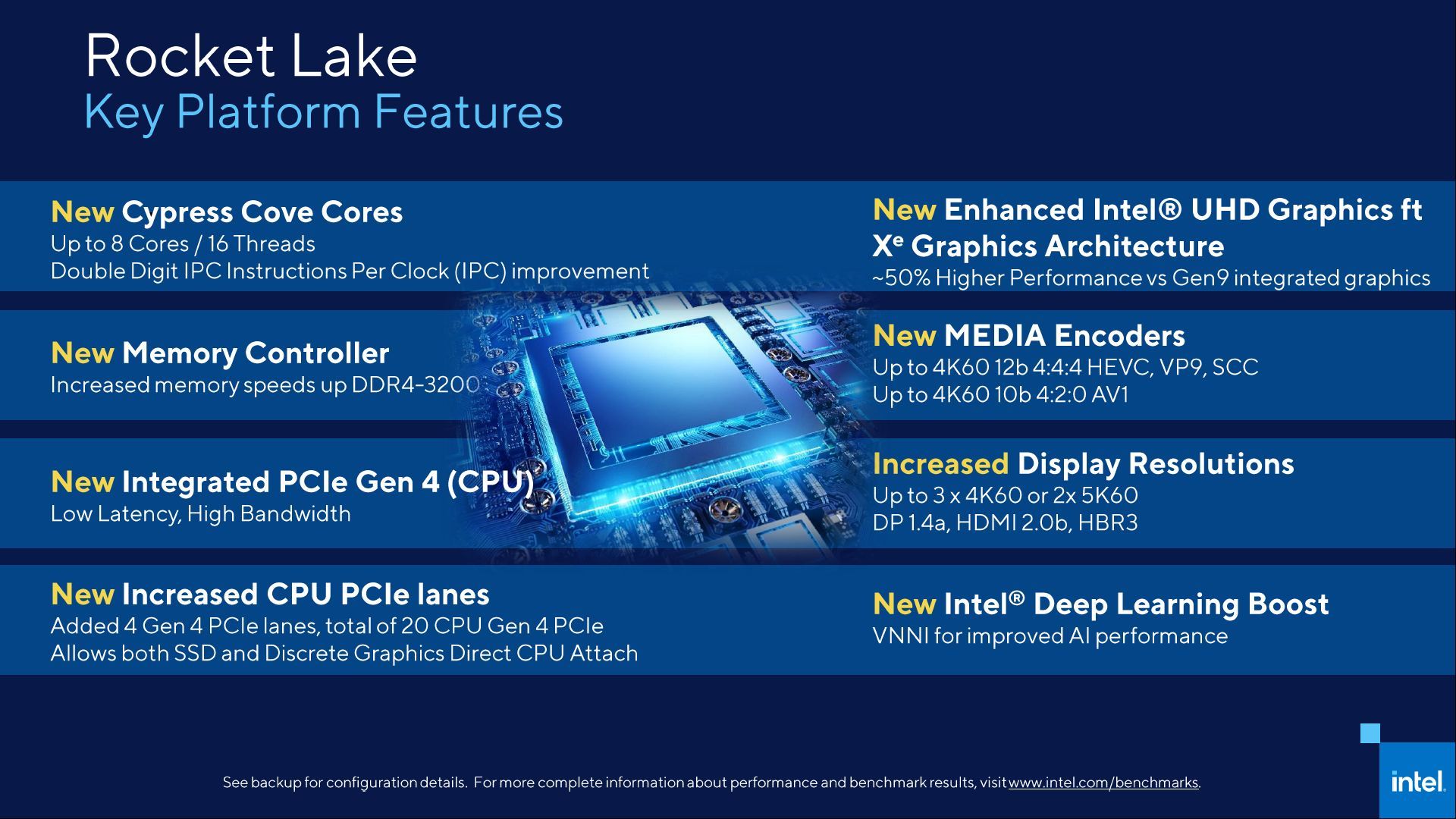 Rocket Lake
Key Platform Features

New Cypress Cove Cores
Up to 8 Cores / 16 Threads
Double Digit IPC Instructions Per Clock (IPC) improvement

New Memory Controller
Increased memory speeds up DDR4-3200

New Integrated PCIe Gen 4 (CPU)
Low Latency, High Bandwidth

New Increased CPU PCIe lanes
Added 4 Gen 4 PCIe lanes, total of 20 CPU Gen 4 PCIe
Allows both SSD and Discrete Graphics Direct CPU Attach

New Enhanced Intel® UHD Graphics ft $X^e$ Graphics Architecture
~50% Higher Performance vs Gen9 integrated graphics

New MEDIA Encoders
Up to 4K60 12b 4:4:4 HEVC, VP9, SCC
Up to 4K60 10b 4:2:0 AV1

Increased Display Resolutions
Up to 3 x 4K60 or 2x 5K60
DP 1.4a, HDMI 2.0b, HBR3

New Intel® Deep Learning Boost
VNNI for improved AI performance

See backup for configuration details. For more complete information about performance and benchmark results, visit www.intel.com/benchmarks.

intel.